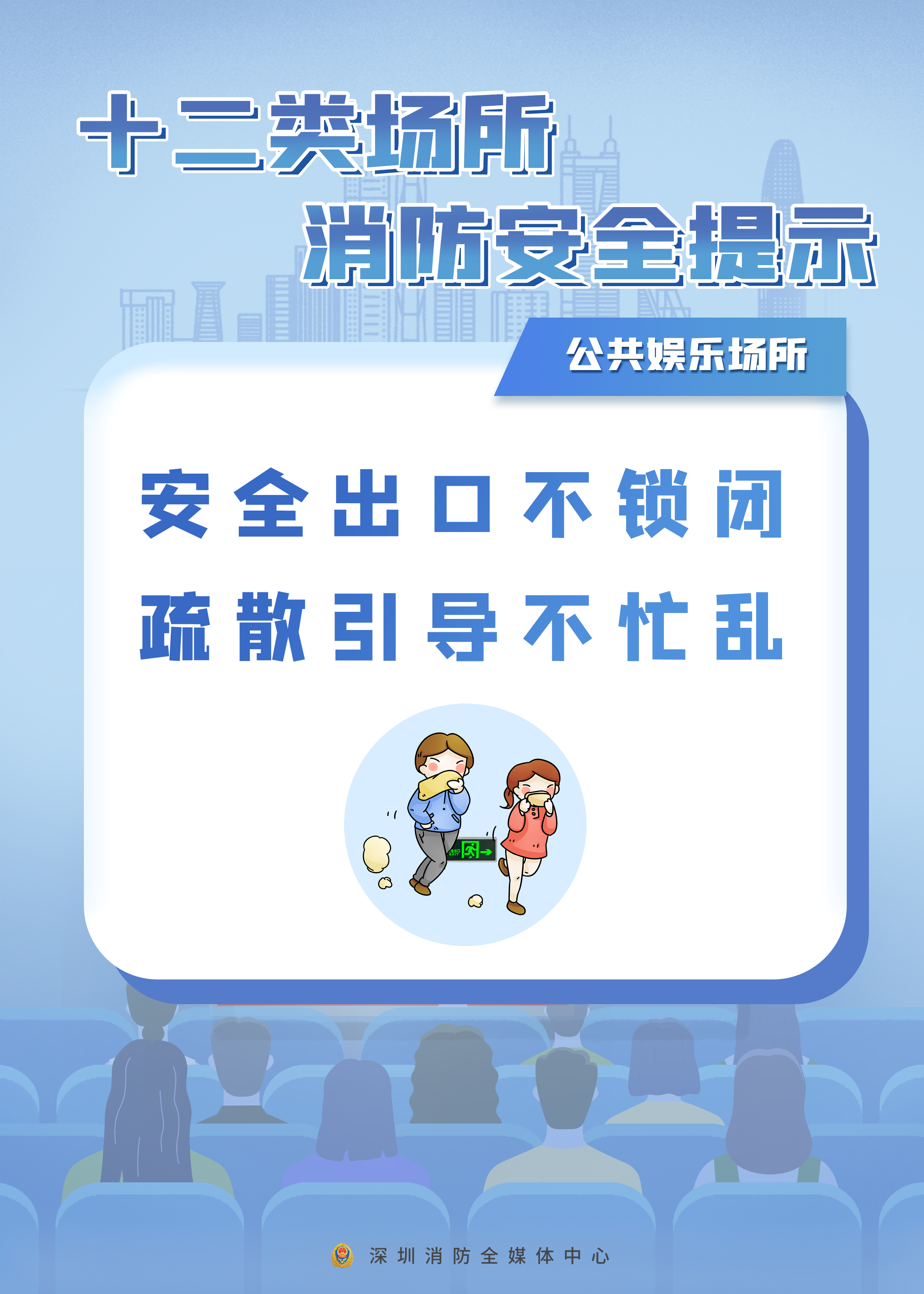 十二类场所
消防安全提示

公共娱乐场所

安全出口不锁闭
疏散引导不忙乱

安全出口
EXIT

深圳消防全媒体中心